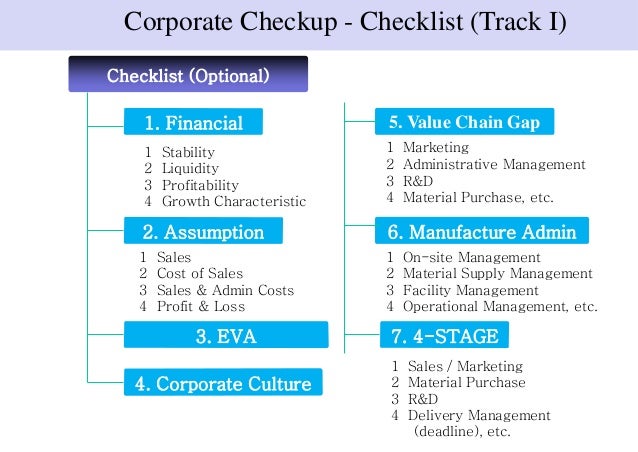 Corporate Checkup - Checklist (Track I)

Checklist (Optional)

1. Financial

1 Stability
2 Liquidity
3 Profitability
4 Growth Characteristic

2. Assumption

1 Sales
2 Cost of Sales
3 Sales & Admin Costs
4 Profit & Loss

3. EVA

4. Corporate Culture

5. Value Chain Gap

1 Marketing
2 Administrative Management
3 R&D
4 Material Purchase, etc.

6. Manufacture Admin

1 On-site Management
2 Material Supply Management
3 Facility Management
4 Operational Management, etc.

7. 4-STAGE

1 Sales / Marketing
2 Material Purchase
3 R&D
4 Delivery Management (deadline), etc.